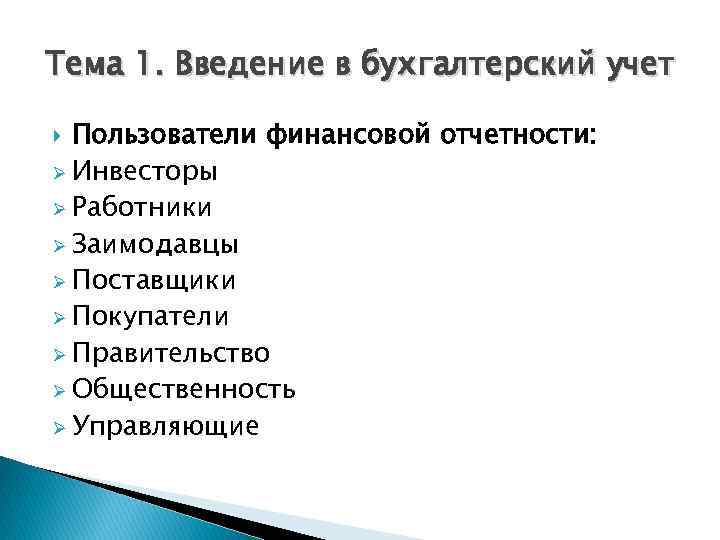 Тема 1. Введение в бухгалтерский учет

Пользователи финансовой отчетности:
Инвесторы
Работники
Заимодавцы
Поставщики
Покупатели
Правительство
Общественность
Управляющие